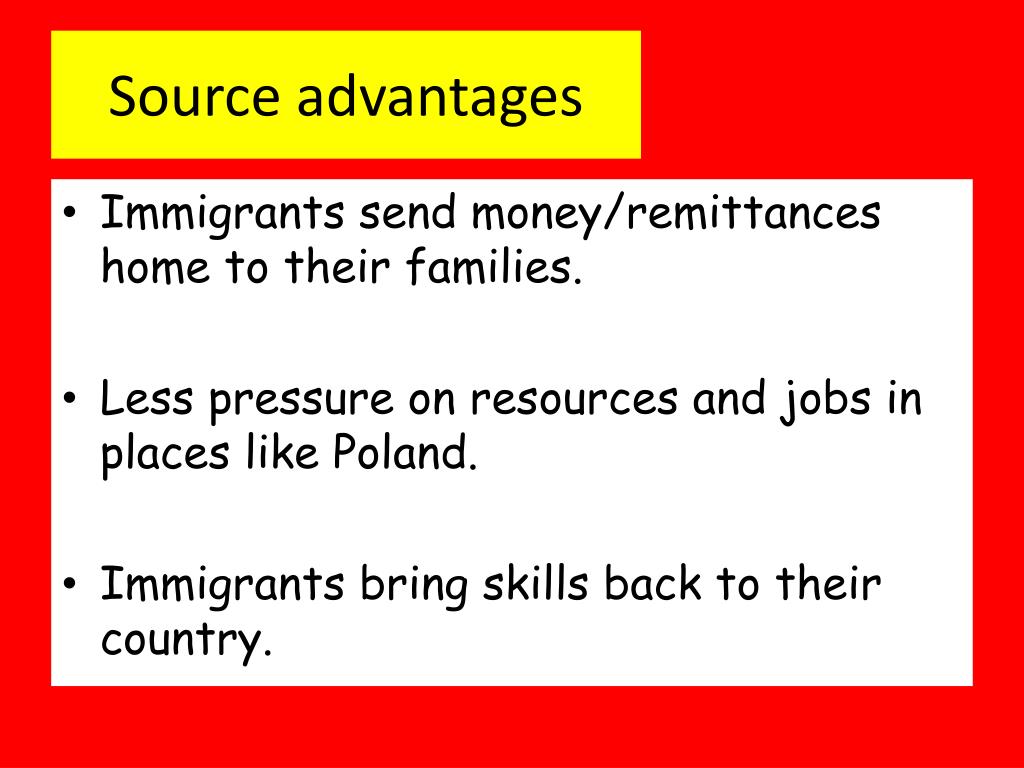 Source advantages

• Immigrants send money/remittances home to their families.

• Less pressure on resources and jobs in places like Poland.

• Immigrants bring skills back to their country.